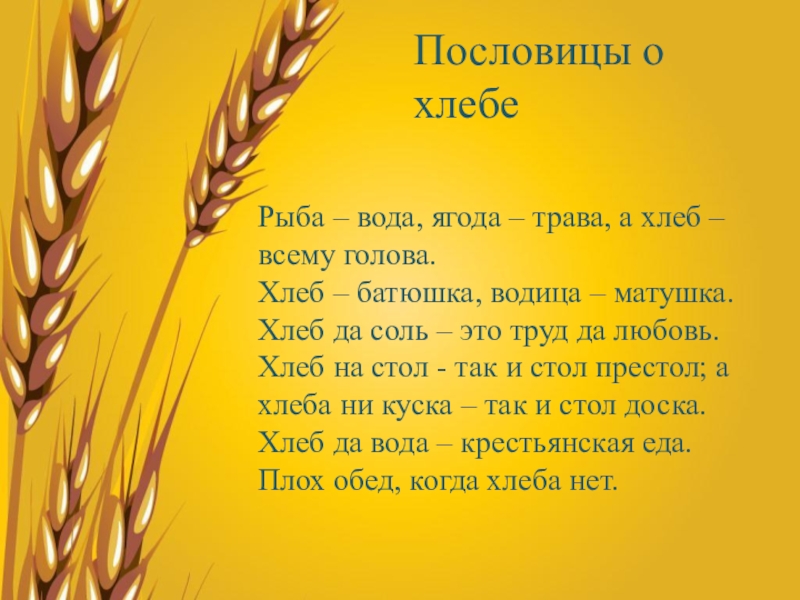 Пословицы о хлебе

Рыба – вода, ягода – трава, а хлеб – всему голова.
Хлеб – батюшка, водица – матушка.
Хлеб да соль – это труд да любовь.
Хлеб на стол - так и стол престол; а хлеба ни куска – так и стол доска.
Хлеб да вода – крестьянская еда.
Плох обед, когда хлеба нет.